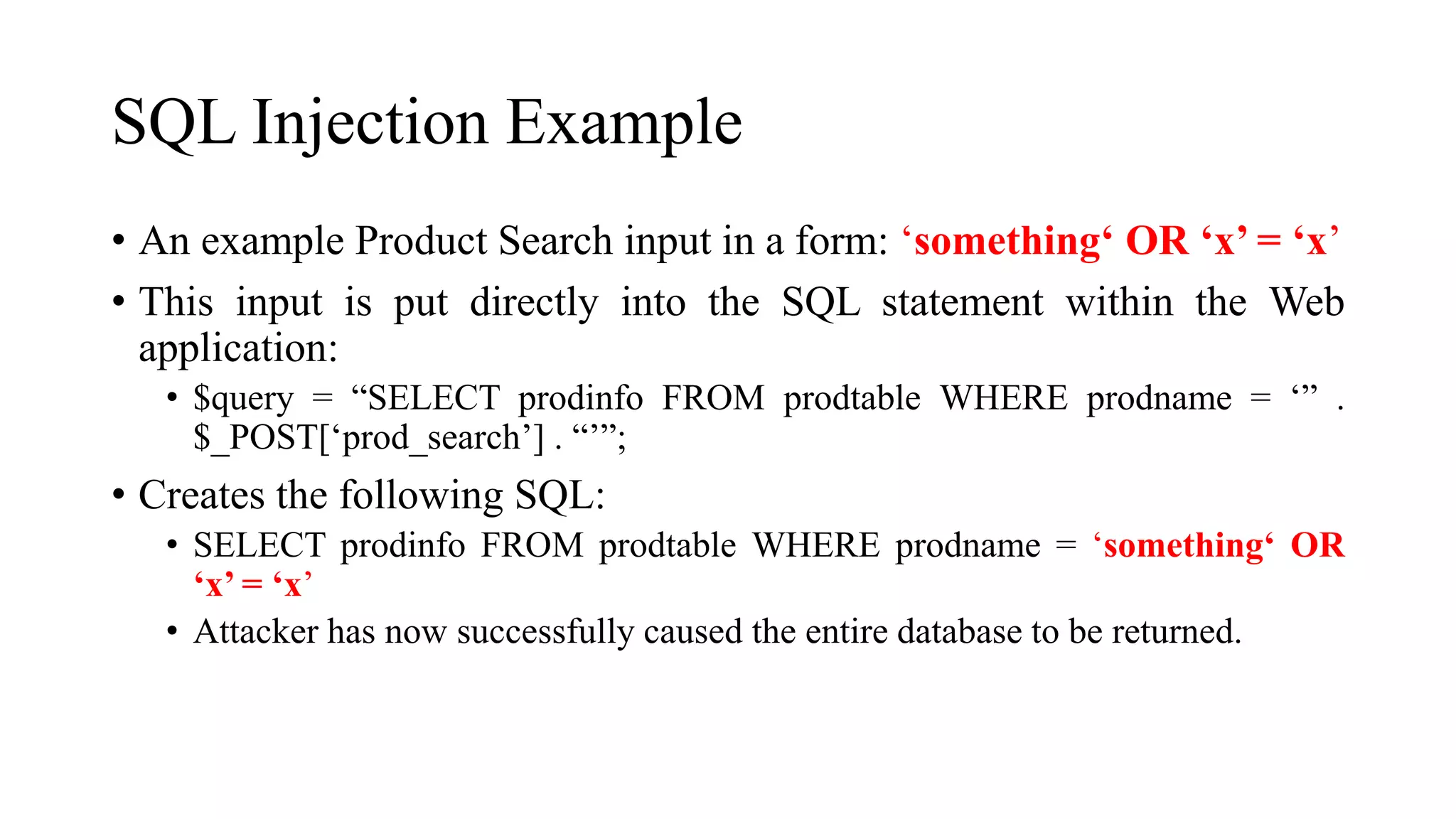 SQL Injection Example

• An example Product Search input in a form: ‘something‘ OR ‘x’ = ‘x’

• This input is put directly into the SQL statement within the Web application:

  • $query = “SELECT prodinfo FROM prodtable WHERE prodname = ‘” . $_POST[‘prod_search’] . “’”;

• Creates the following SQL:

  • SELECT prodinfo FROM prodtable WHERE prodname = ‘something‘ OR ‘x’ = ‘x’

  • Attacker has now successfully caused the entire database to be returned.